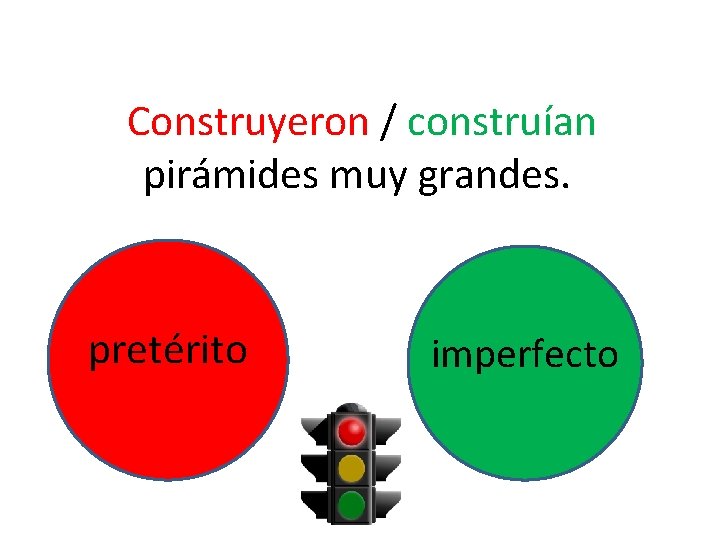 Construyeron / construían pirámides muy grandes.

pretérito

imperfecto